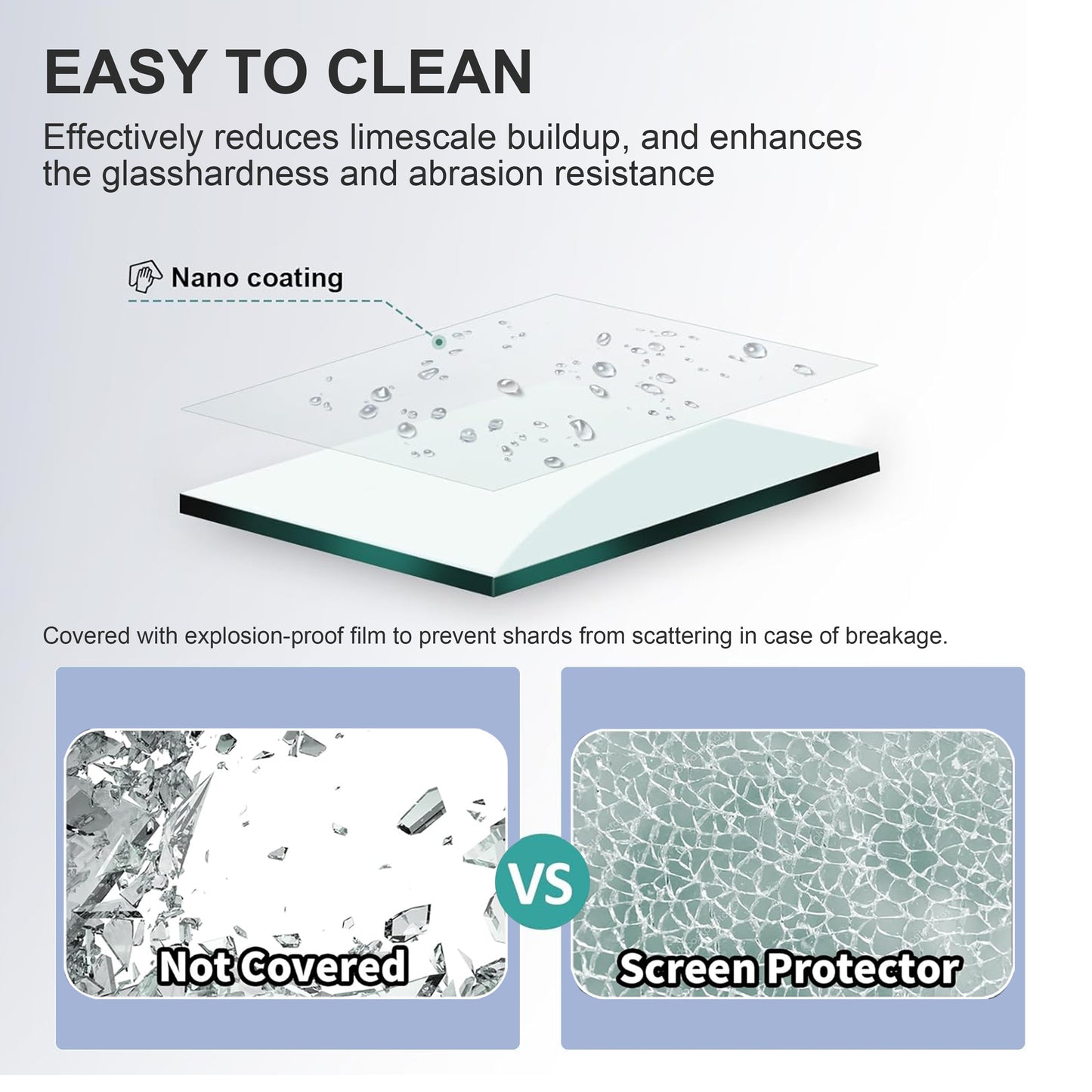 EASY TO CLEAN

Effectively reduces limescale buildup, and enhances the glasshardness and abrasion resistance

Nano coating

Covered with explosion-proof film to prevent shards from scattering in case of breakage.

Not Covered

VS

Screen Protector